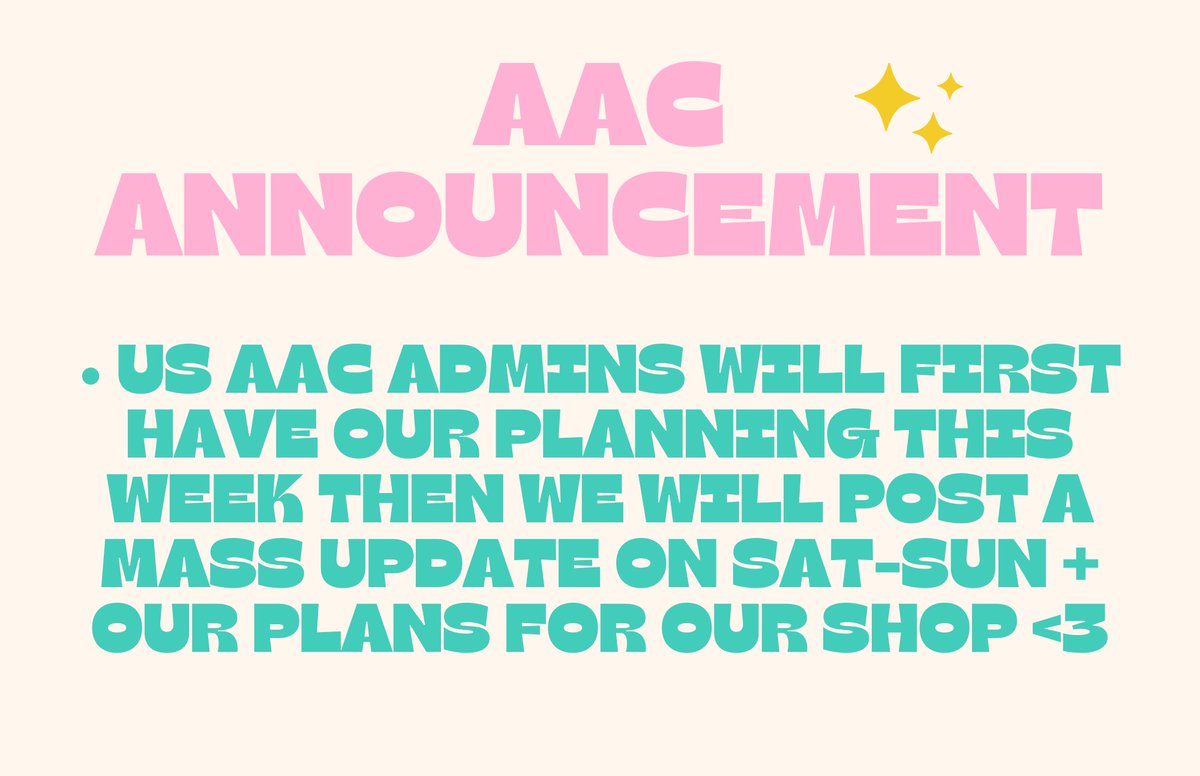 AAC ANNOUNCEMENT

• US AAC ADMINS WILL FIRST HAVE OUR PLANNING THIS WEEK THEN WE WILL POST A MASS UPDATE ON SAT-SUN + OUR PLANS FOR OUR SHOP <3